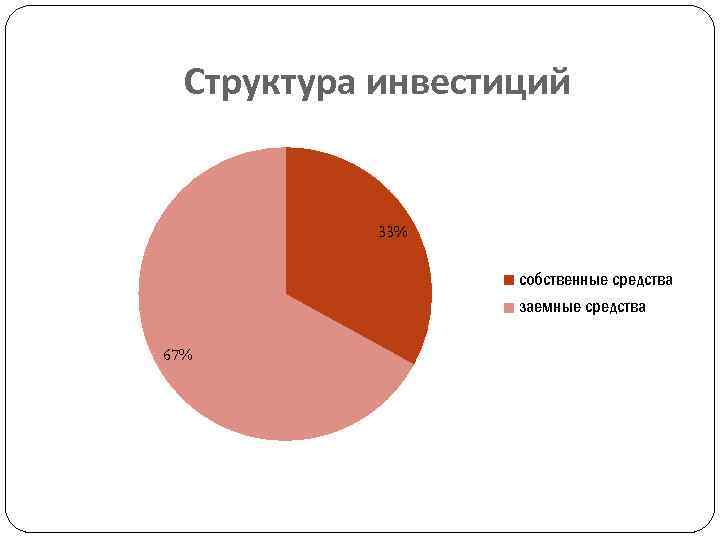 Структура инвестиций

33%

67%

собственные средства
заемные средства